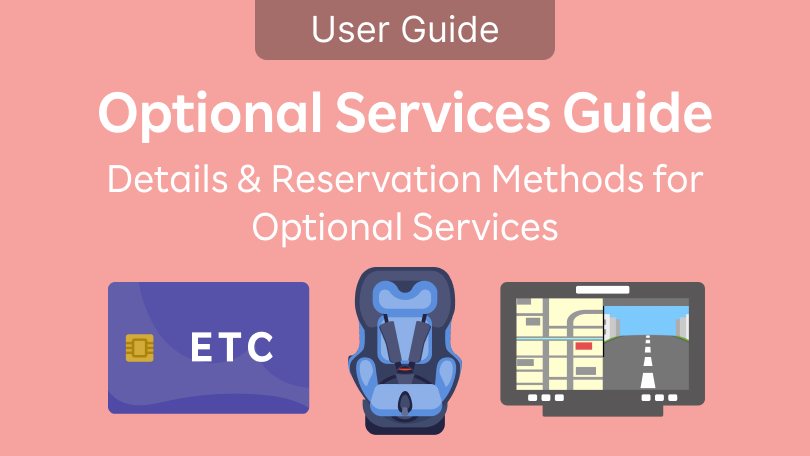 User Guide

Optional Services Guide

Details & Reservation Methods for Optional Services

ETC